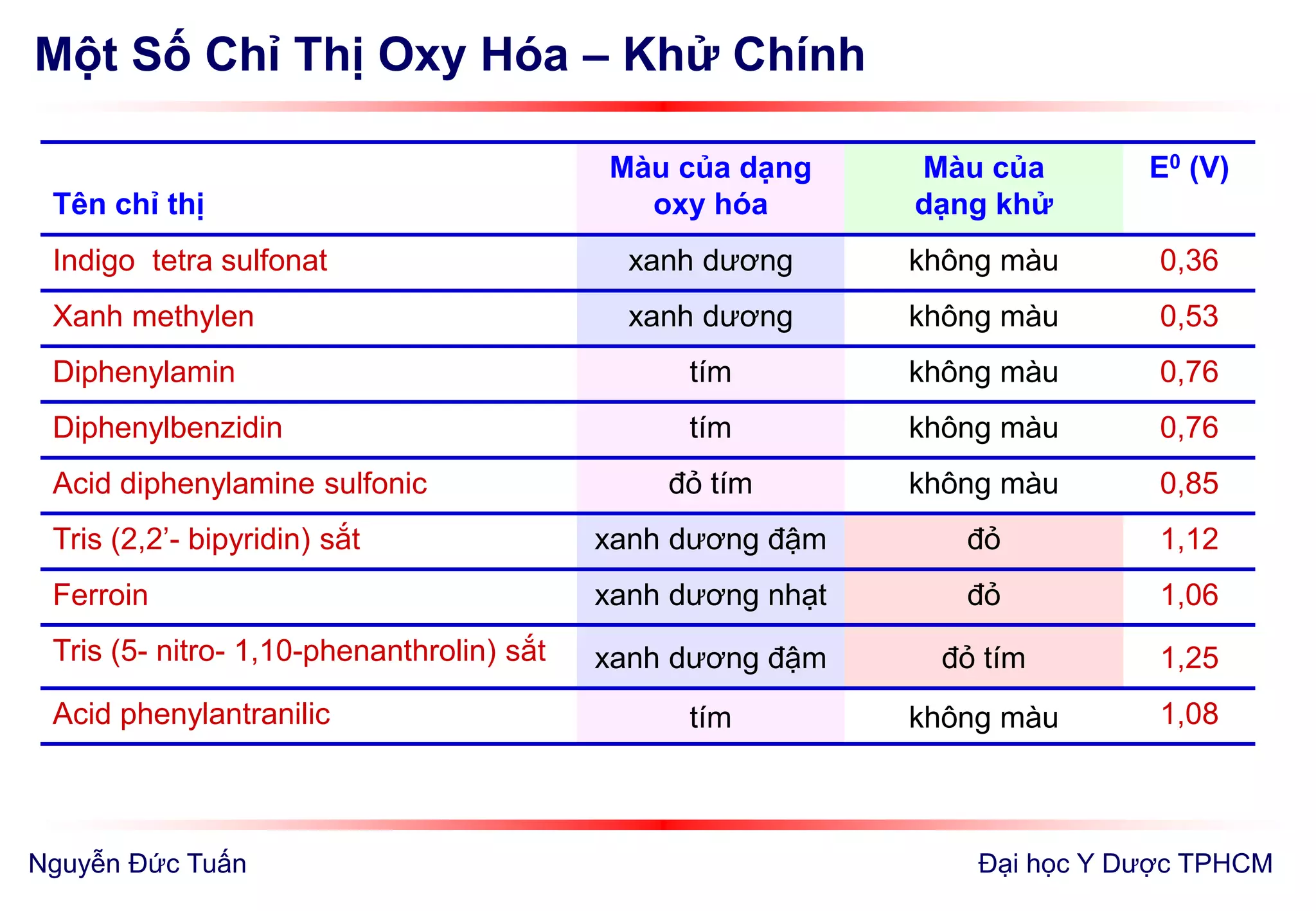 Một Số Chỉ Thị Oxy Hóa – Khử Chính

| Tên chỉ thị | Màu của dạng oxy hóa | Màu của dạng khử | $E^0$ (V) |
|---|---|---|---|
| Indigo  tetra sulfonat | xanh dương | không màu | 0,36 |
| Xanh methylen | xanh dương | không màu | 0,53 |
| Diphenylamin | tím | không màu | 0,76 |
| Diphenylbenzidin | tím | không màu | 0,76 |
| Acid diphenylamine sulfonic | đỏ tím | không màu | 0,85 |
| Tris (2,2’- bipyridin) sắt | xanh dương đậm | đỏ | 1,12 |
| Ferroin | xanh dương nhạt | đỏ | 1,06 |
| Tris (5- nitro- 1,10-phenanthrolin) sắt | xanh dương đậm | đỏ tím | 1,25 |
| Acid phenylantranilic | tím | không màu | 1,08 |

Nguyễn Đức Tuấn

Đại học Y Dược TPHCM